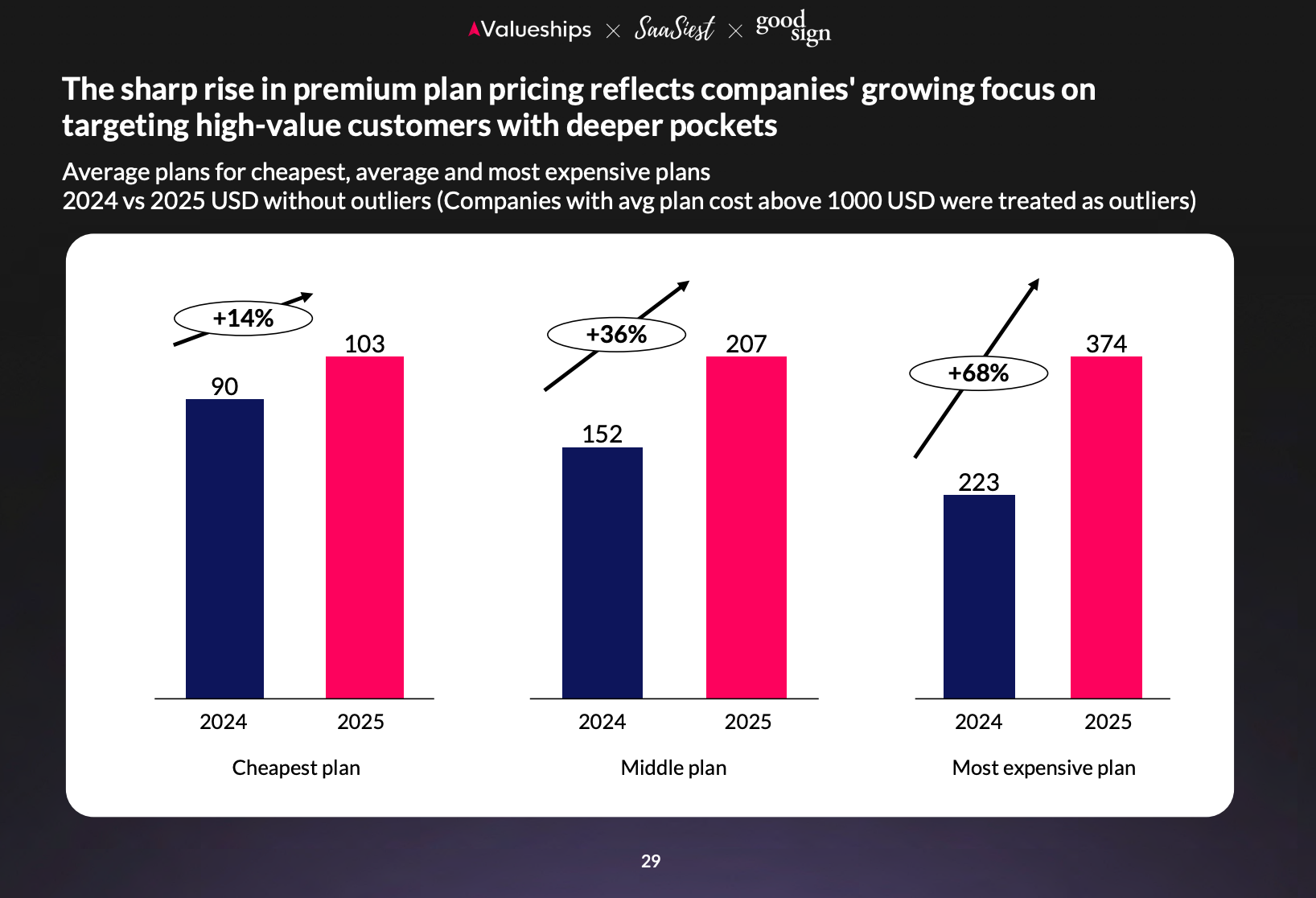 Valueships × SaaSiest × good sign

The sharp rise in premium plan pricing reflects companies' growing focus on targeting high-value customers with deeper pockets

Average plans for cheapest, average and most expensive plans
2024 vs 2025 USD without outliers (Companies with avg plan cost above 1000 USD were treated as outliers)

+14%
90
103
2024
2025
Cheapest plan

+36%
152
207
2024
2025
Middle plan

+68%
223
374
2024
2025
Most expensive plan

29